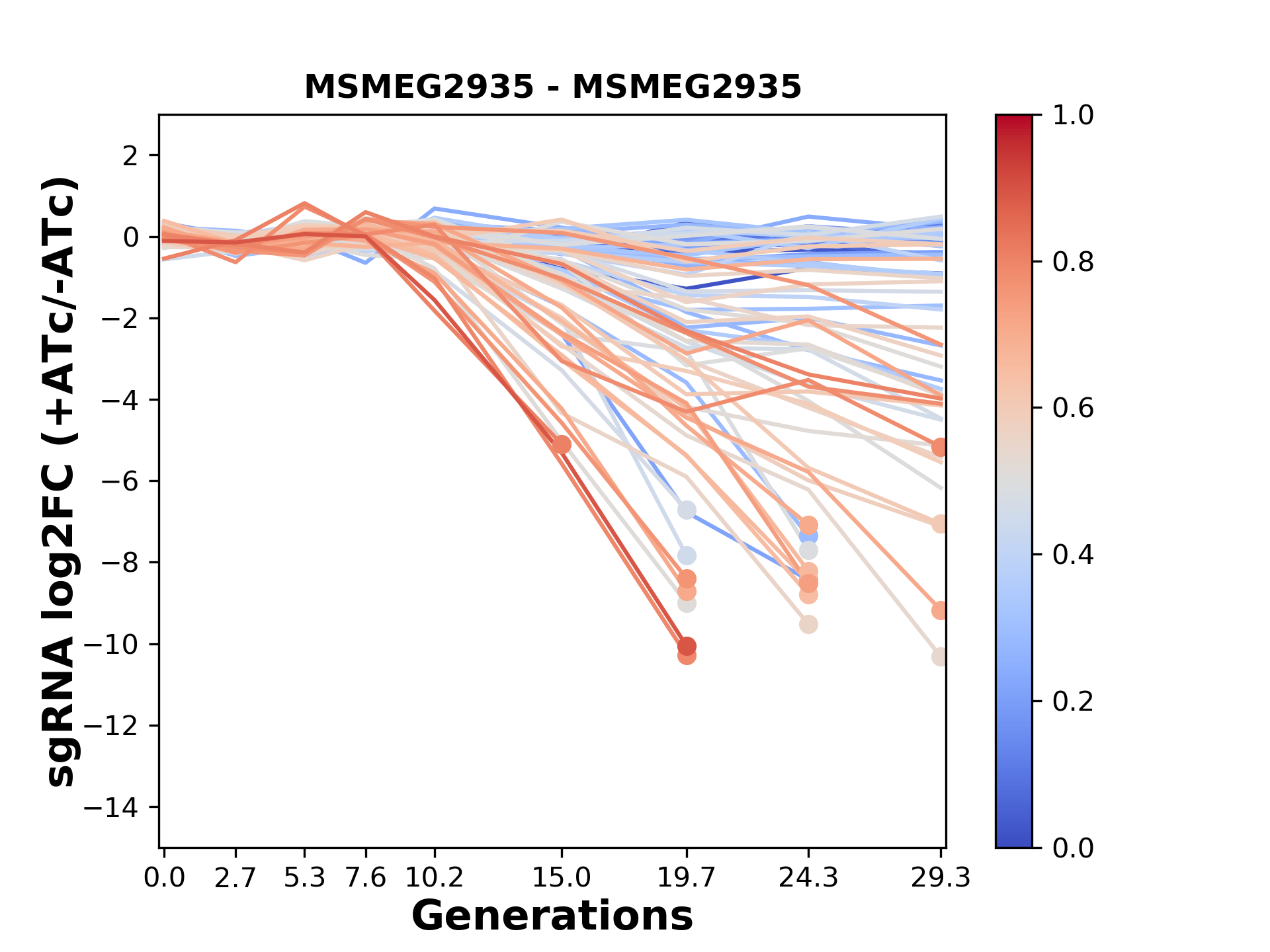 MSMEG2935 - MSMEG2935

sgRNA log2FC (+ATc/-ATc)

2
0
−2
−4
−6
−8
−10
−12
−14

0.0 2.7 5.3 7.6 10.2 15.0 19.7 24.3 29.3

Generations

1.0
0.8
0.6
0.4
0.2
0.0